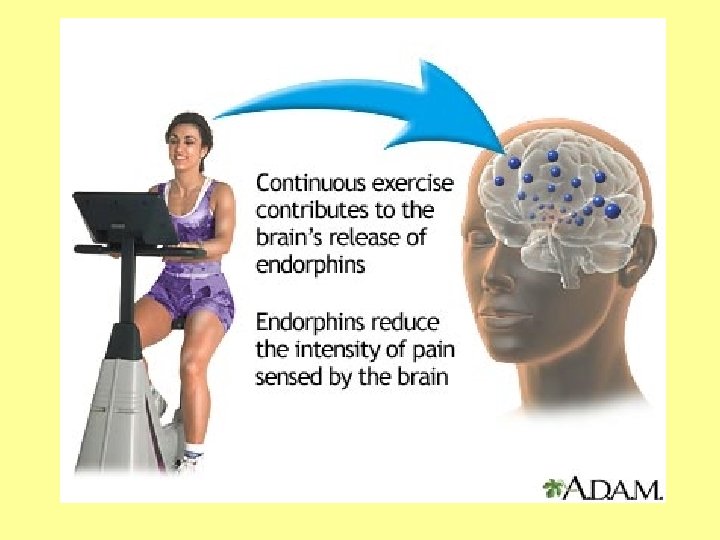 Continuous exercise contributes to the brain's release of endorphins

Endorphins reduce the intensity of pain sensed by the brain

A.D.A.M.